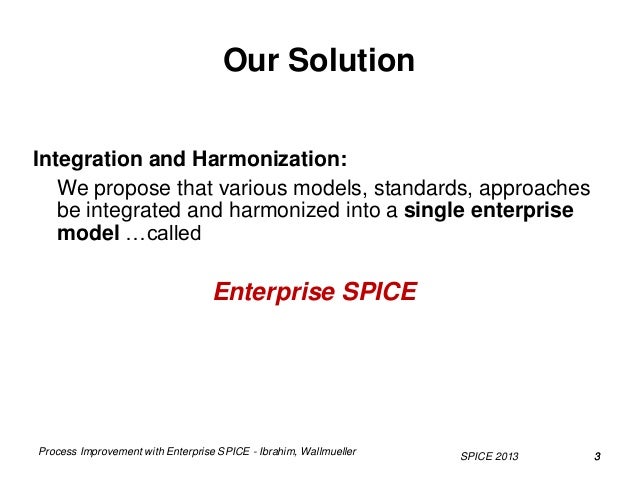 Our Solution

Integration and Harmonization:

We propose that various models, standards, approaches be integrated and harmonized into a single enterprise model …called

Enterprise SPICE

Process Improvement with Enterprise SPICE - Ibrahim, Wallmueller

SPICE 2013

3